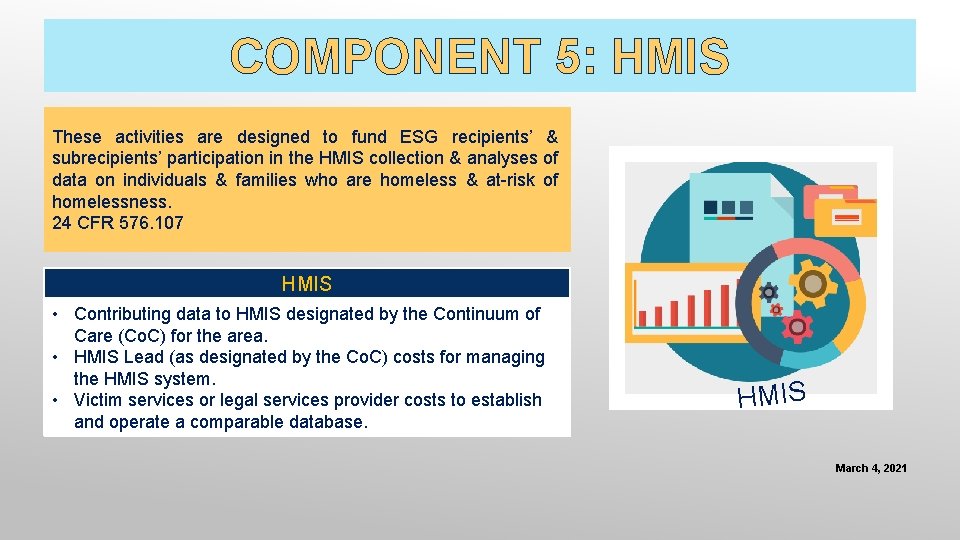 COMPONENT 5: HMIS

These activities are designed to fund ESG recipients' & subrecipients' participation in the HMIS collection & analyses of data on individuals & families who are homeless & at-risk of homelessness.
24 CFR 576.107

HMIS

• Contributing data to HMIS designated by the Continuum of Care (CoC) for the area.
• HMIS Lead (as designated by the CoC) costs for managing the HMIS system.
• Victim services or legal services provider costs to establish and operate a comparable database.

HMIS

March 4, 2021